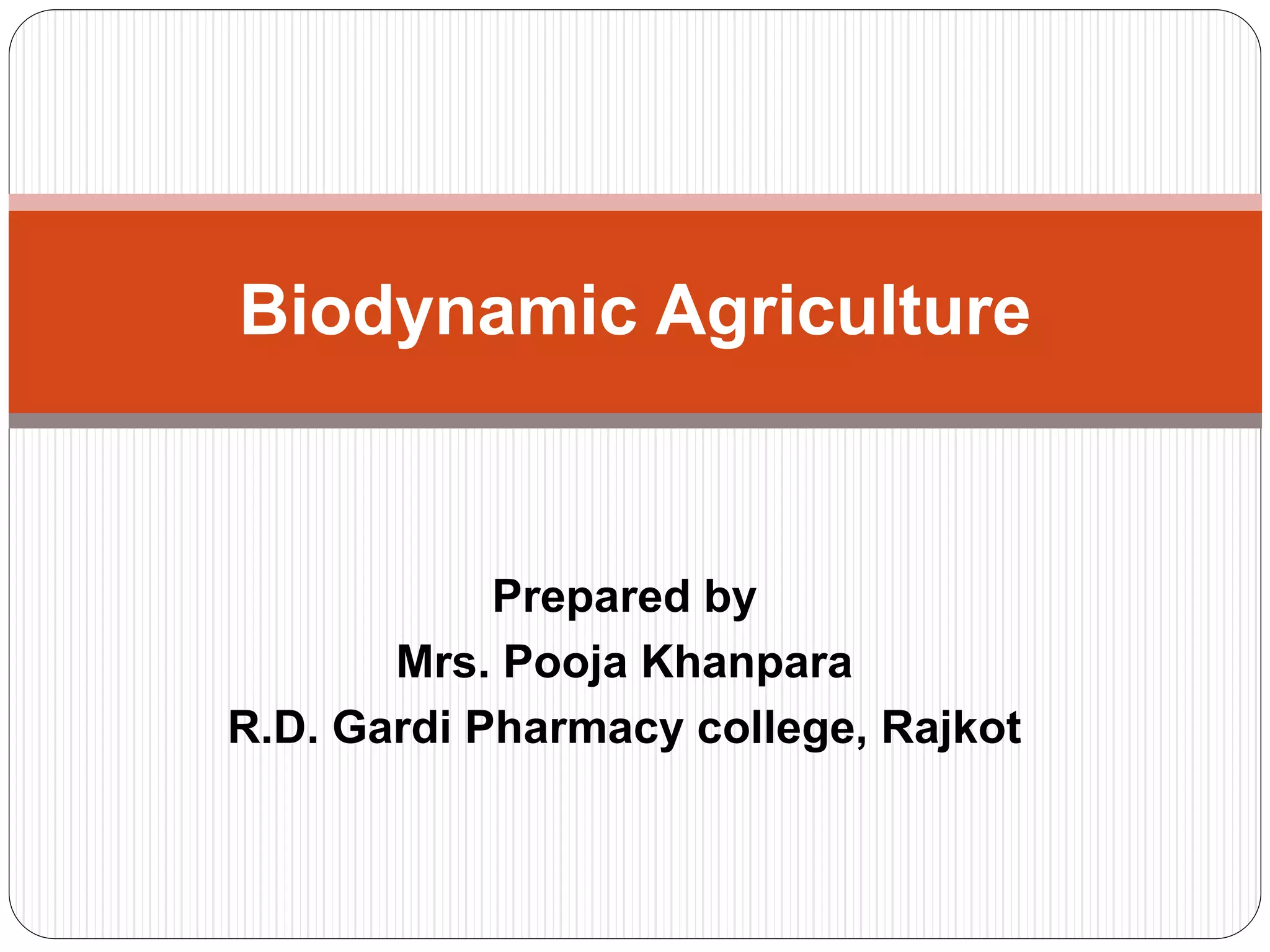 Biodynamic Agriculture

Prepared by
Mrs. Pooja Khanpara
R.D. Gardi Pharmacy college, Rajkot